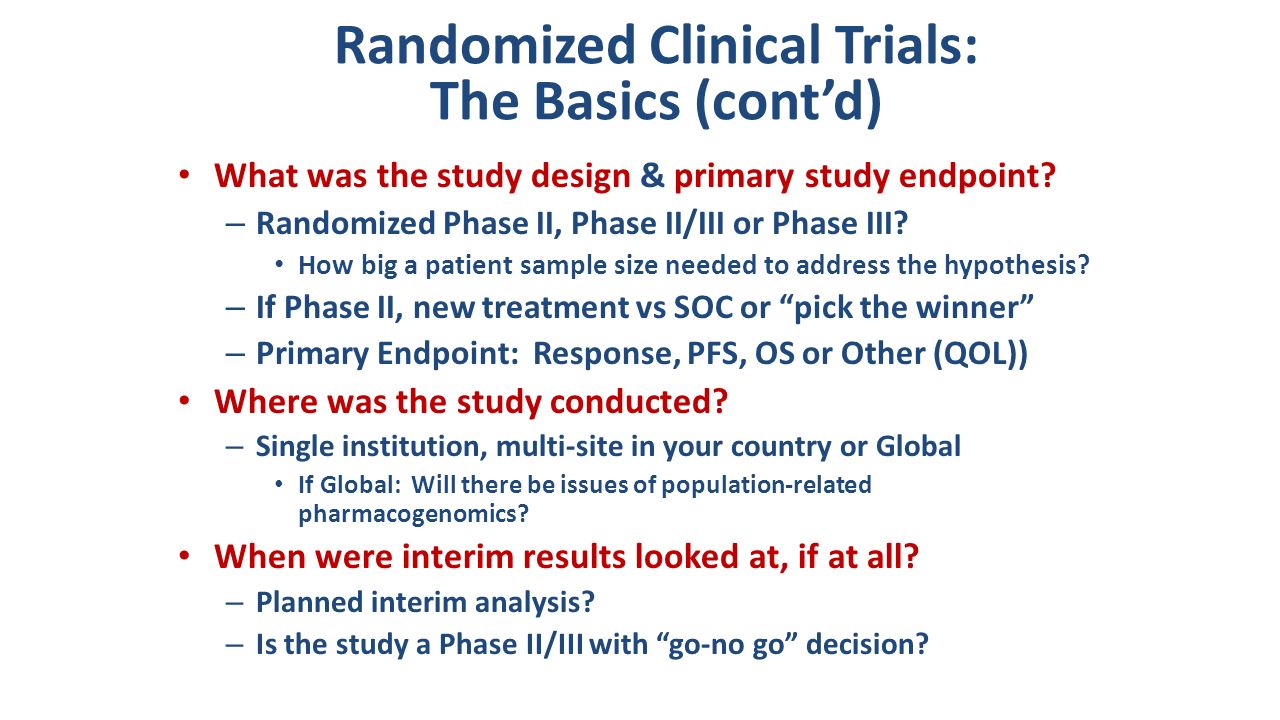 Randomized Clinical Trials: The Basics (cont’d)

• What was the study design & primary study endpoint?
– Randomized Phase II, Phase II/III or Phase III?
• How big a patient sample size needed to address the hypothesis?
– If Phase II, new treatment vs SOC or “pick the winner”
– Primary Endpoint: Response, PFS, OS or Other (QOL))
• Where was the study conducted?
– Single institution, multi-site in your country or Global
• If Global: Will there be issues of population-related pharmacogenomics?
• When were interim results looked at, if at all?
– Planned interim analysis?
– Is the study a Phase II/III with “go-no go” decision?